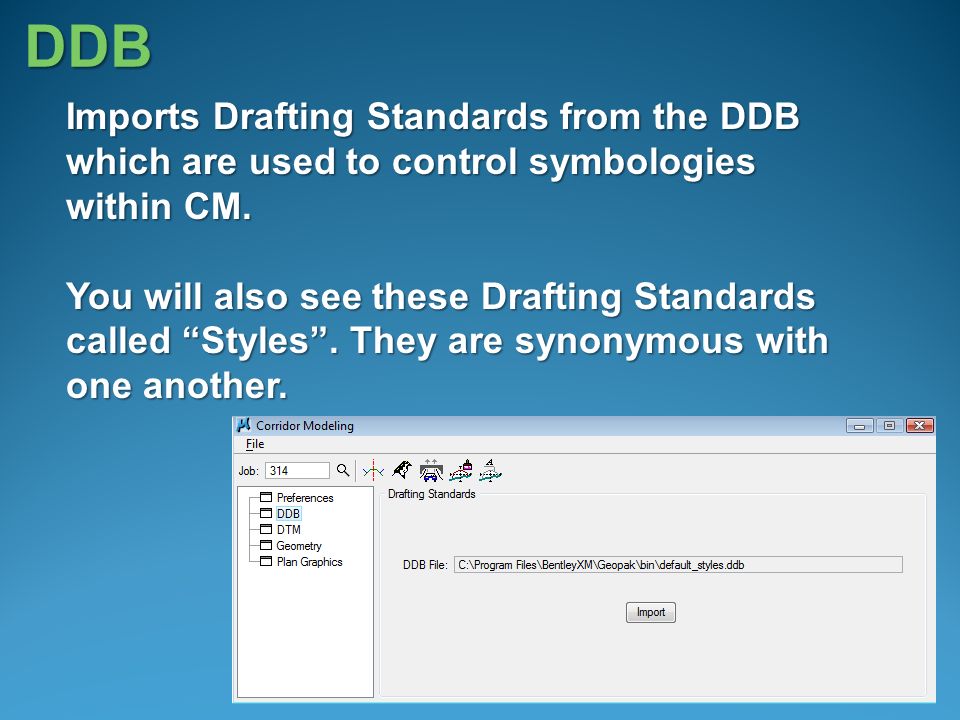 DDB

Imports Drafting Standards from the DDB which are used to control symbologies within CM.

You will also see these Drafting Standards called “Styles”. They are synonymous with one another.

Corridor Modeling

File

Job: 314

Preferences
DDB
DTM
Geometry
Plan Graphics

Drafting Standards

DDB File: C:\Program Files\BentleyXM\Geopak\bin\default_styles.ddb

Import